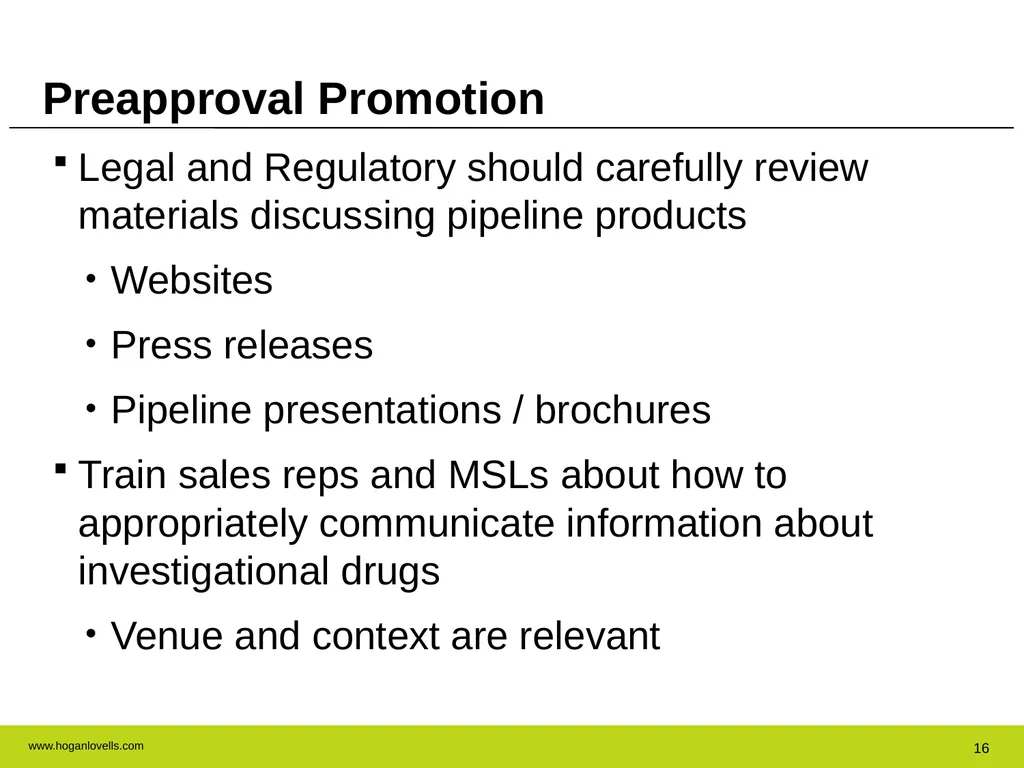 Preapproval Promotion

▪ Legal and Regulatory should carefully review materials discussing pipeline products

• Websites

• Press releases

• Pipeline presentations / brochures

▪ Train sales reps and MSLs about how to appropriately communicate information about investigational drugs

• Venue and context are relevant

www.hoganlovells.com

16